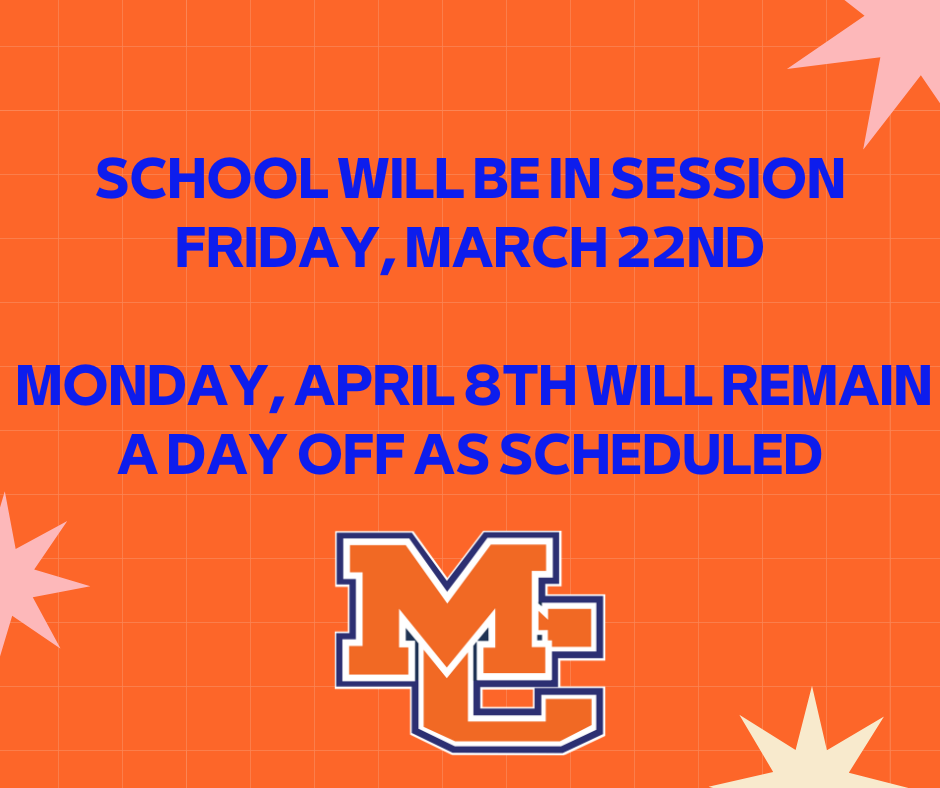 SCHOOL WILL BE IN SESSION FRIDAY, MARCH 22ND

MONDAY, APRIL 8TH WILL REMAIN A DAY OFF AS SCHEDULED

MC